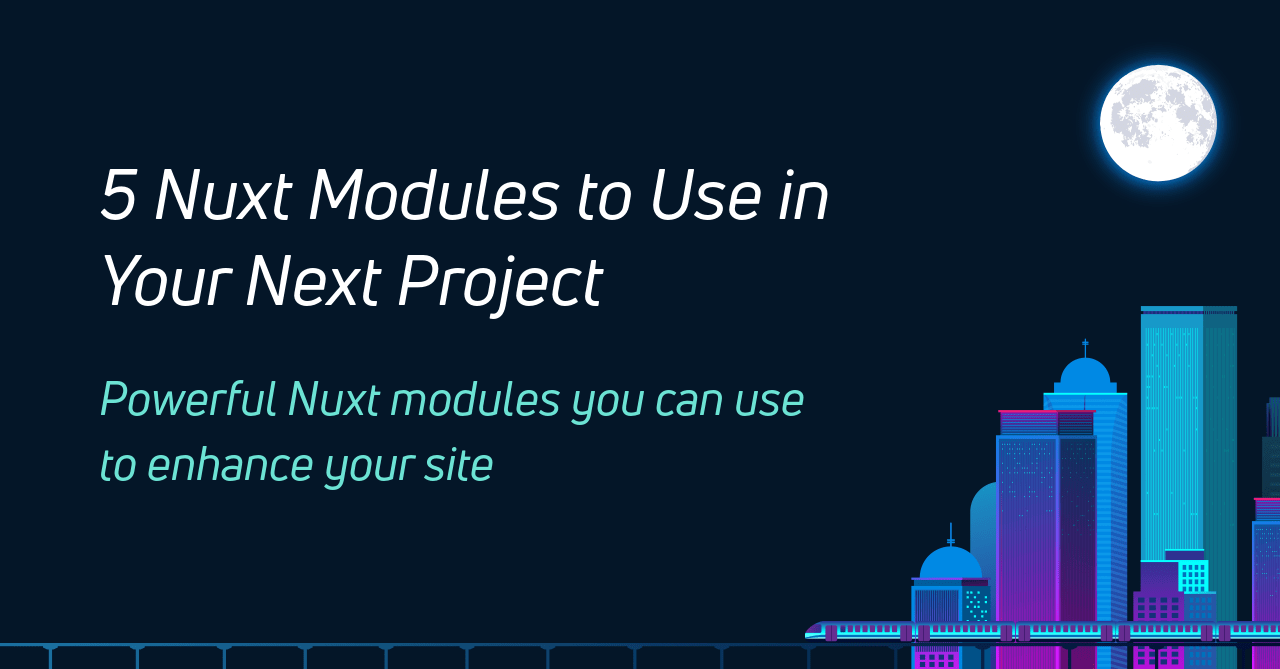 5 Nuxt Modules to Use in Your Next Project

Powerful Nuxt modules you can use to enhance your site